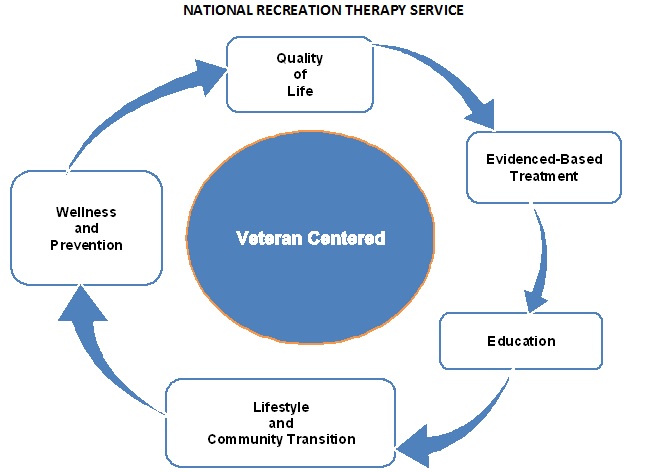 NATIONAL RECREATION THERAPY SERVICE

Quality of Life

Evidenced-Based Treatment

Education

Lifestyle and Community Transition

Wellness and Prevention

Veteran Centered